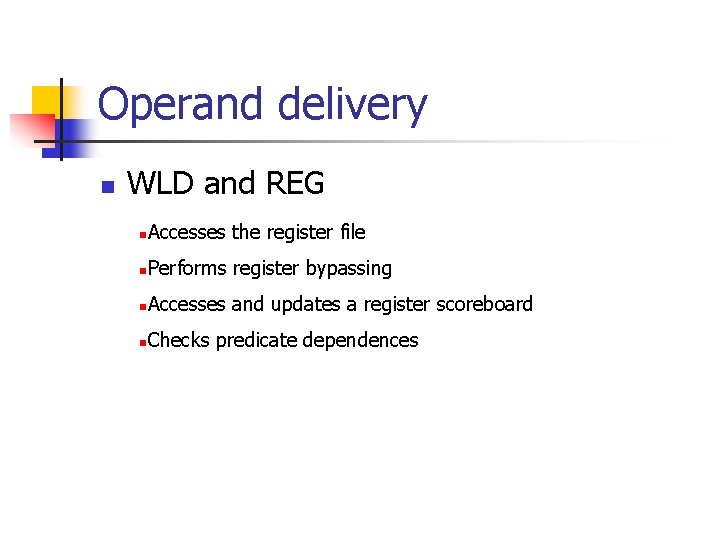 Operand delivery

WLD and REG

Accesses the register file

Performs register bypassing

Accesses and updates a register scoreboard

Checks predicate dependences